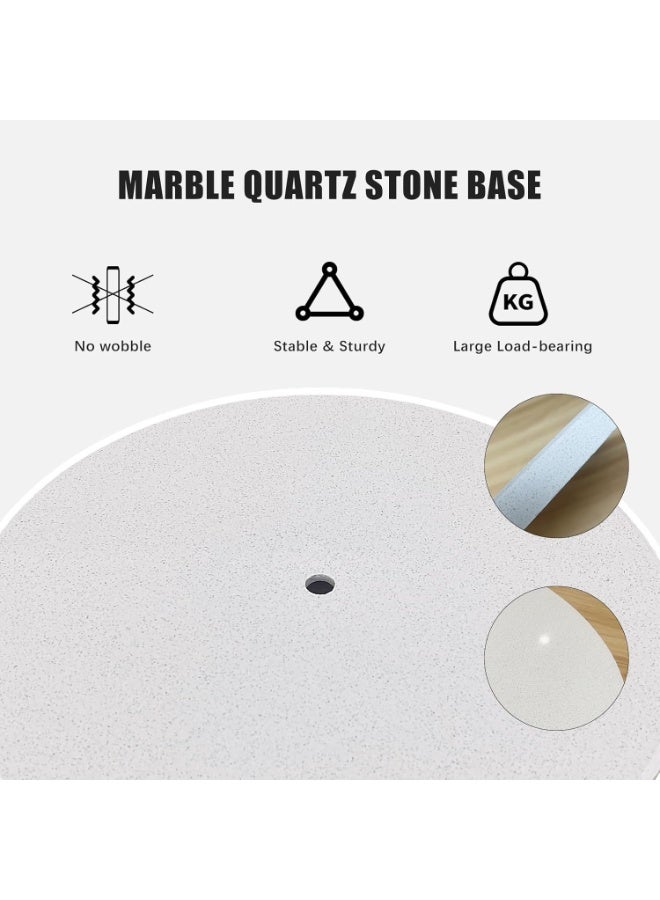 MARBLE QUARTZ STONE BASE

No wobble

Stable & Sturdy

KG

Large Load-bearing